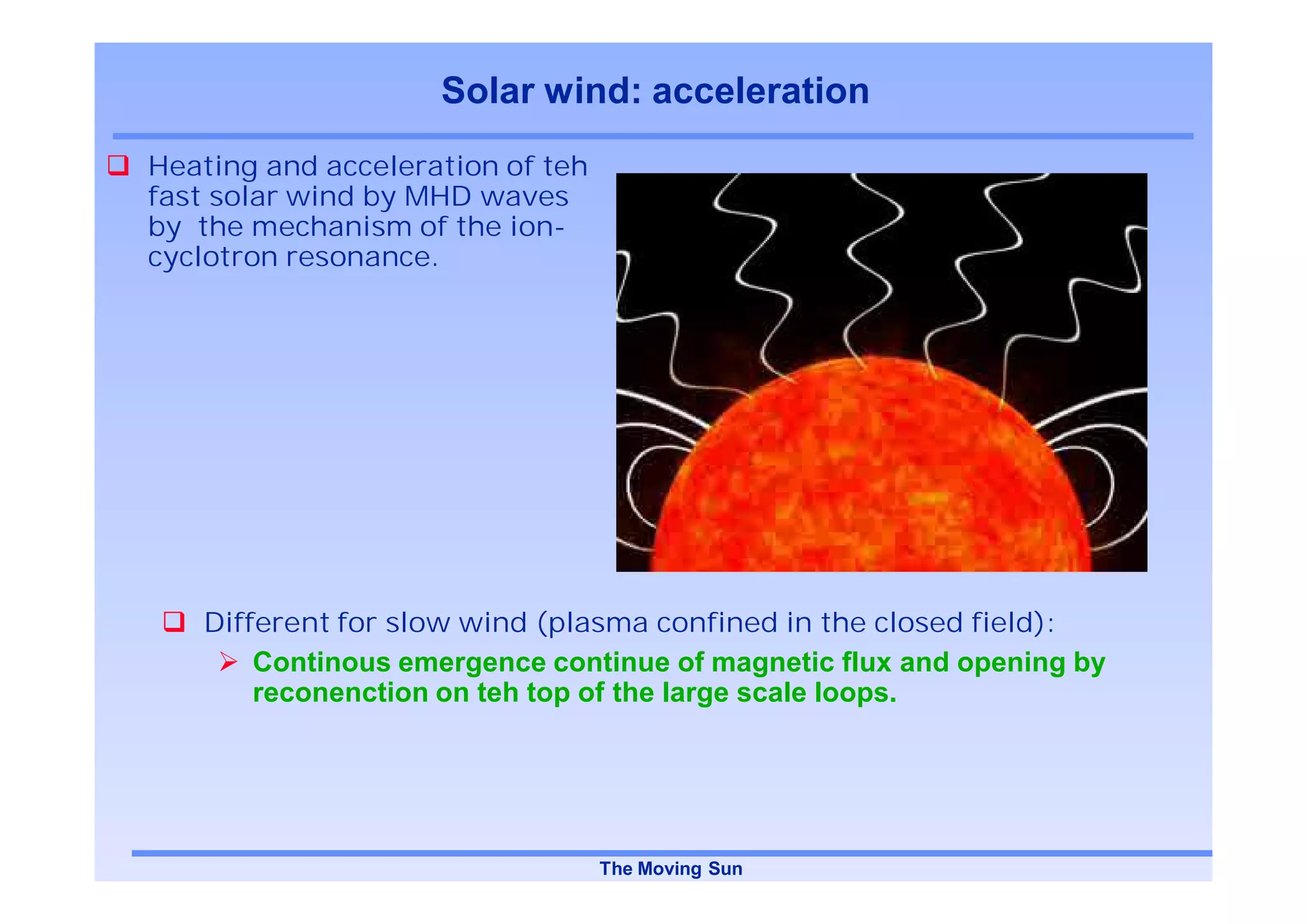 Solar wind: acceleration

❑ Heating and acceleration of teh fast solar wind by MHD waves by the mechanism of the ion-cyclotron resonance.

❑ Different for slow wind (plasma confined in the closed field):

➢ Continous emergence continue of magnetic flux and opening by reconenction on teh top of the large scale loops.

The Moving Sun